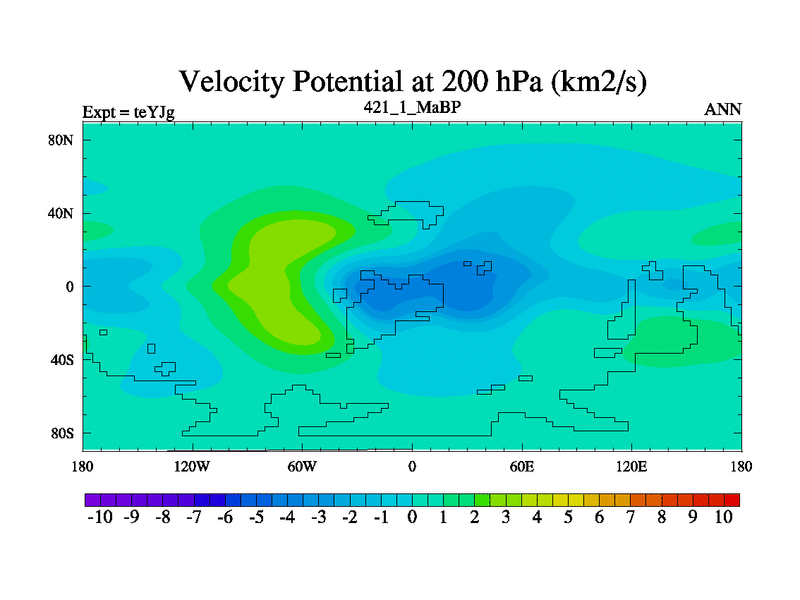 Velocity Potential at 200 hPa (km2/s)

Expt = teYJg

421_1_MaBP

ANN

80N
40N
0
40S
80S

180 120W 60W 0 60E 120E 180

-10 -9 -8 -7 -6 -5 -4 -3 -2 -1 0 1 2 3 4 5 6 7 8 9 10